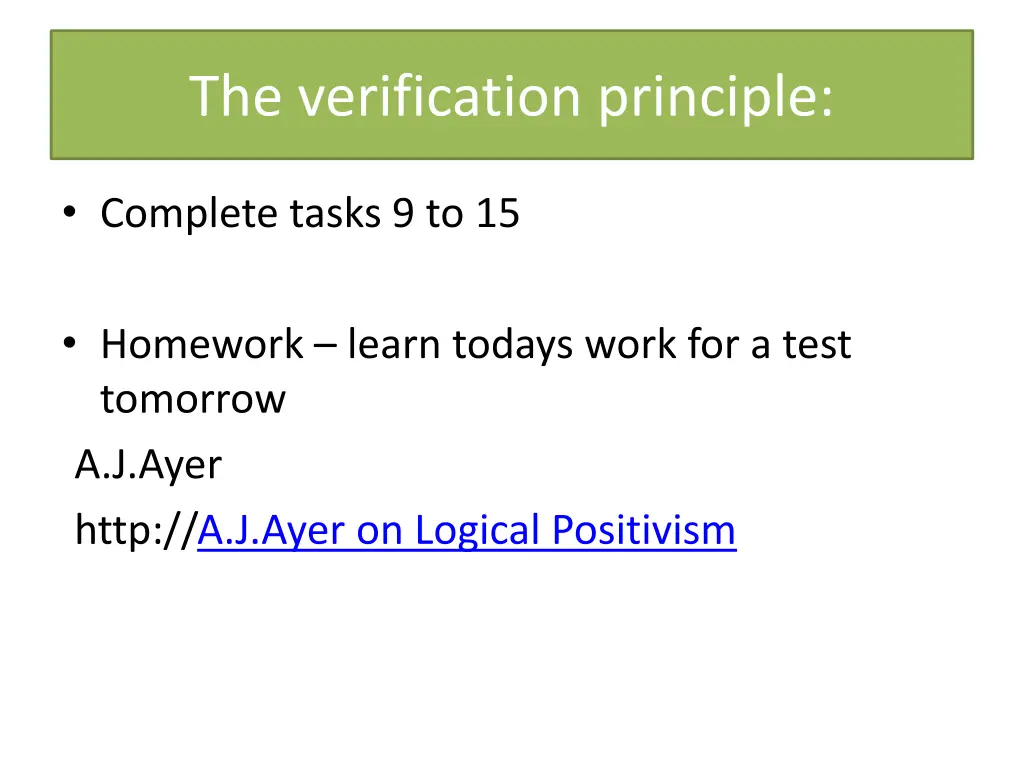 The verification principle:

• Complete tasks 9 to 15

• Homework – learn todays work for a test tomorrow

A.J.Ayer

http://A.J.Ayer on Logical Positivism